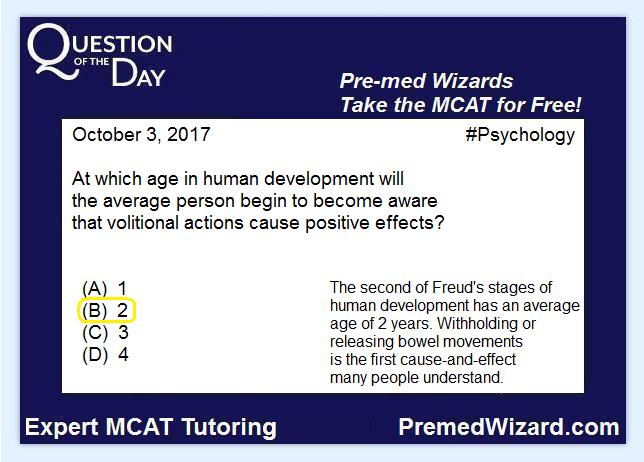 QUESTION OF THE DAY

Pre-med Wizards
Take the MCAT for Free!

October 3, 2017

#Psychology

At which age in human development will the average person begin to become aware that volitional actions cause positive effects?

(A) 1
(B) 2
(C) 3
(D) 4

The second of Freud's stages of human development has an average age of 2 years. Withholding or releasing bowel movements is the first cause-and-effect many people understand.

Expert MCAT Tutoring

PremedWizard.com